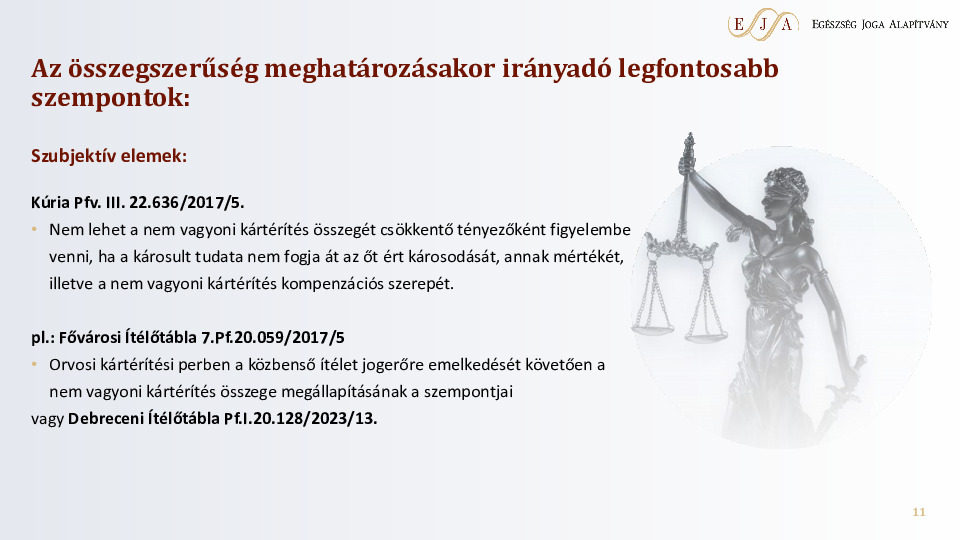 E J A Egészség Joga Alapítvány

Az összegszerűség meghatározásakor irányadó legfontosabb szempontok:

Szubjektív elemek:

Kúria Pfv. III. 22.636/2017/5.

• Nem lehet a nem vagyoni kártérítés összegét csökkentő tényezőként figyelembe venni, ha a károsult tudata nem fogja át az őt ért károsodását, annak mértékét, illetve a nem vagyoni kártérítés kompenzációs szerepét.

pl.: Fővárosi Ítélőtábla 7.Pf.20.059/2017/5

• Orvosi kártérítési perben a közbenső ítélet jogerőre emelkedését követően a nem vagyoni kártérítés összege megállapításának a szempontjai

vagy Debreceni Ítélőtábla Pf.I.20.128/2023/13.

11